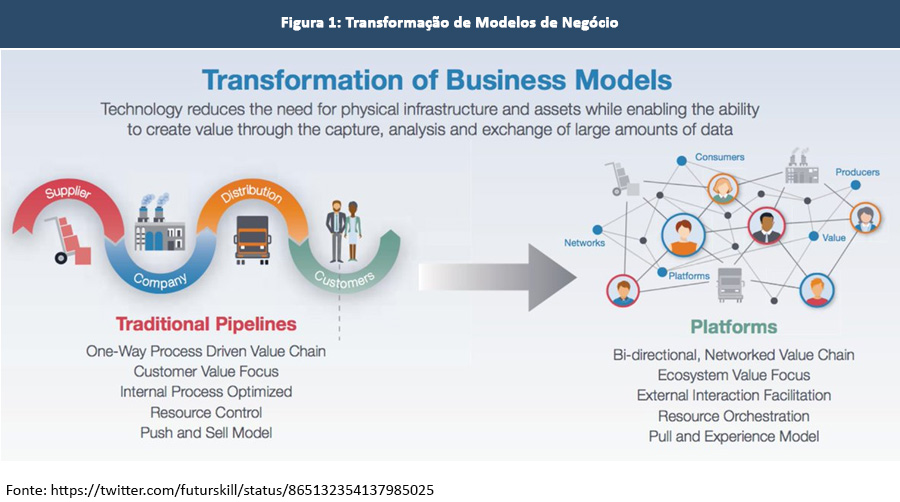 Figura 1: Transformação de Modelos de Negócio

Transformation of Business Models

Technology reduces the need for physical infrastructure and assets while enabling the ability to create value through the capture, analysis and exchange of large amounts of data

Supplier
Company
Distribution
Customers

Traditional Pipelines
One-Way Process Driven Value Chain
Customer Value Focus
Internal Process Optimized
Resource Control
Push and Sell Model

Consumers
Producers
Networks
Value
Platforms

Platforms
Bi-directional, Networked Value Chain
Ecosystem Value Focus
External Interaction Facilitation
Resource Orchestration
Pull and Experience Model

Fonte: https://twitter.com/futurskill/status/865132354137985025